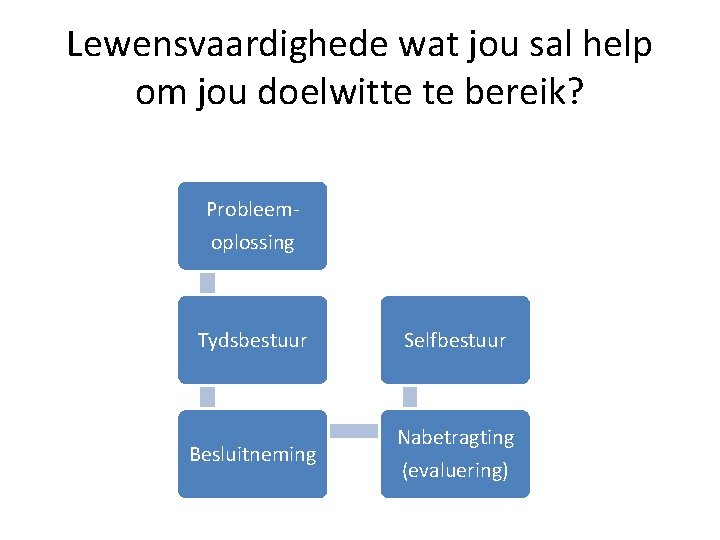 Lewensvaardighede wat jou sal help om jou doelwitte te bereik?

Probleem-oplossing

Tydsbestuur

Besluitneming

Nabetragting (evaluering)

Selfbestuur